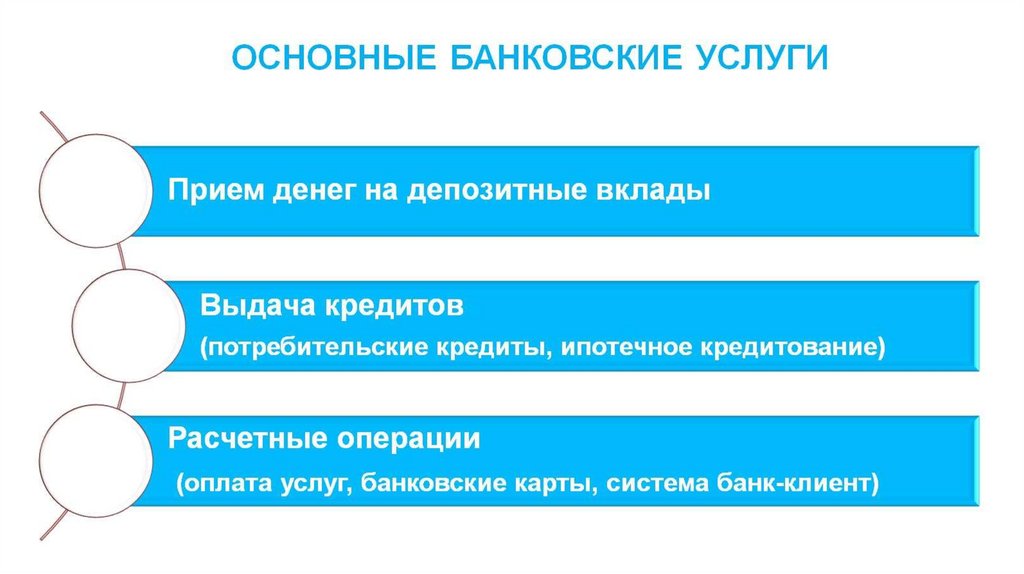 ОСНОВНЫЕ БАНКОВСКИЕ УСЛУГИ

Прием денег на депозитные вклады

Выдача кредитов
(потребительские кредиты, ипотечное кредитование)

Расчетные операции
(оплата услуг, банковские карты, система банк-клиент)